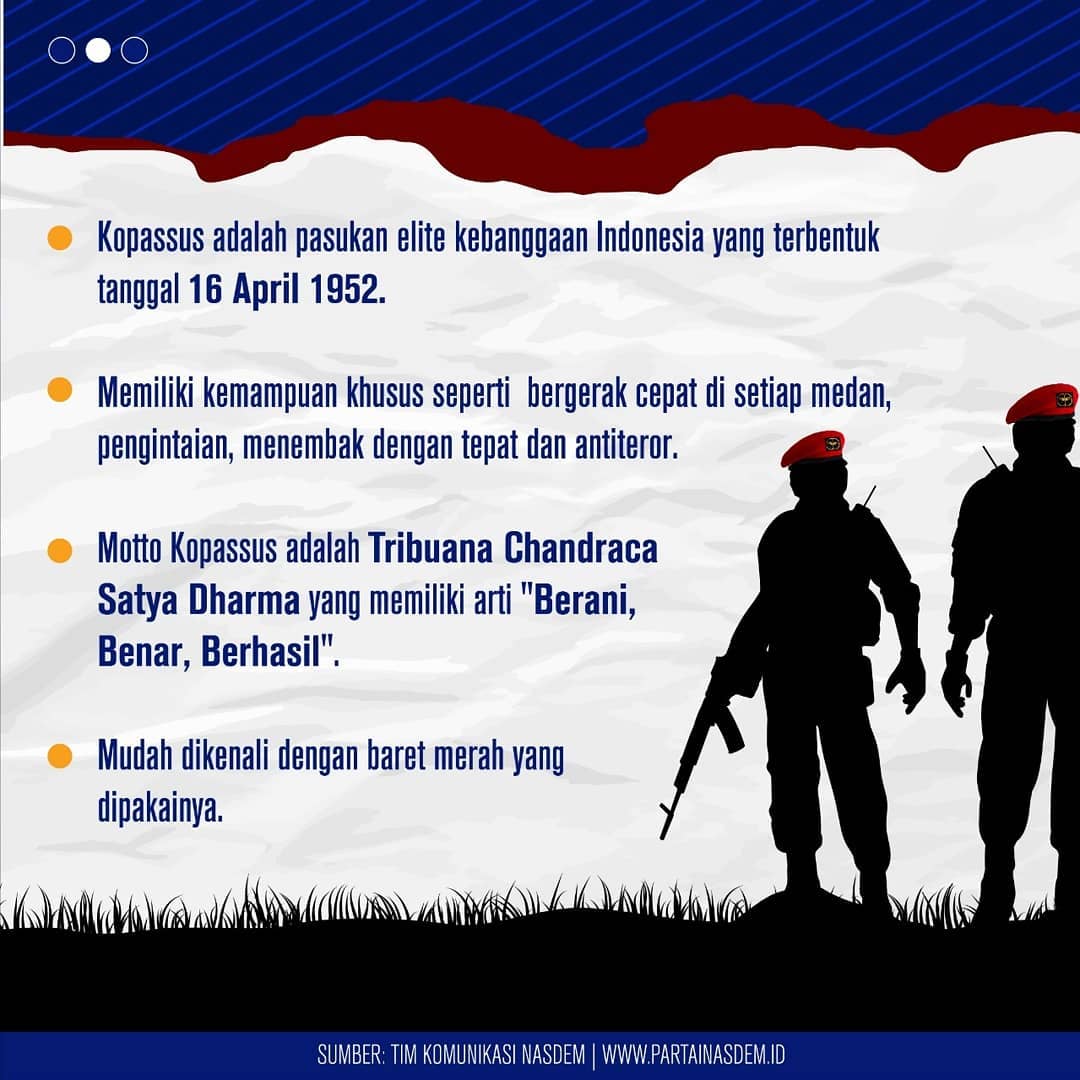 • Kopassus adalah pasukan elite kebanggaan Indonesia yang terbentuk tanggal 16 April 1952.

• Memiliki kemampuan khusus seperti  bergerak cepat di setiap medan, pengintaian, menembak dengan tepat dan antiteror.

• Motto Kopassus adalah Tribuana Chandraca Satya Dharma yang memiliki arti "Berani, Benar, Berhasil".

• Mudah dikenali dengan baret merah yang dipakainya.

SUMBER: TIM KOMUNIKASI NASDEM | WWW.PARTAINASDEM.ID